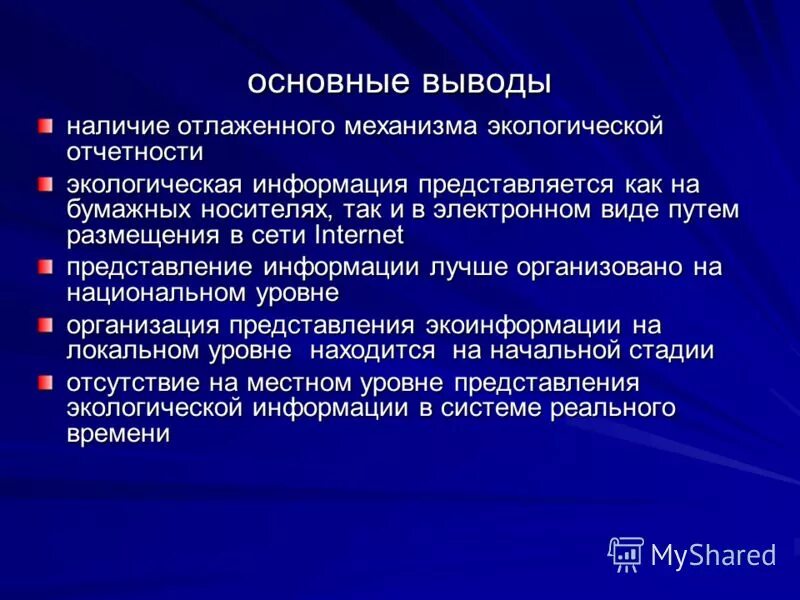 основные выводы

наличие отлаженного механизма экологической отчетности

экологическая информация представляется как на бумажных носителях, так и в электронном виде путем размещения в сети Internet

представление информации лучше организовано на национальном уровне

организация представления экоинформации на локальном уровне находится на начальной стадии

отсутствие на местном уровне представления экологической информации в системе реального времени

MyShared